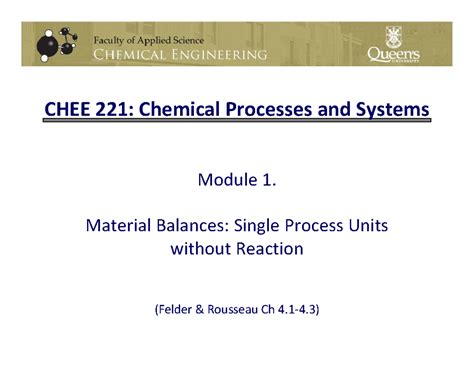 Faculty of Applied Science
CHEMICAL ENGINEERING

Queen's
UNIVERSITY

CHEE 221: Chemical Processes and Systems

Module 1.

Material Balances: Single Process Units without Reaction

(Felder & Rousseau Ch 4.1-4.3)